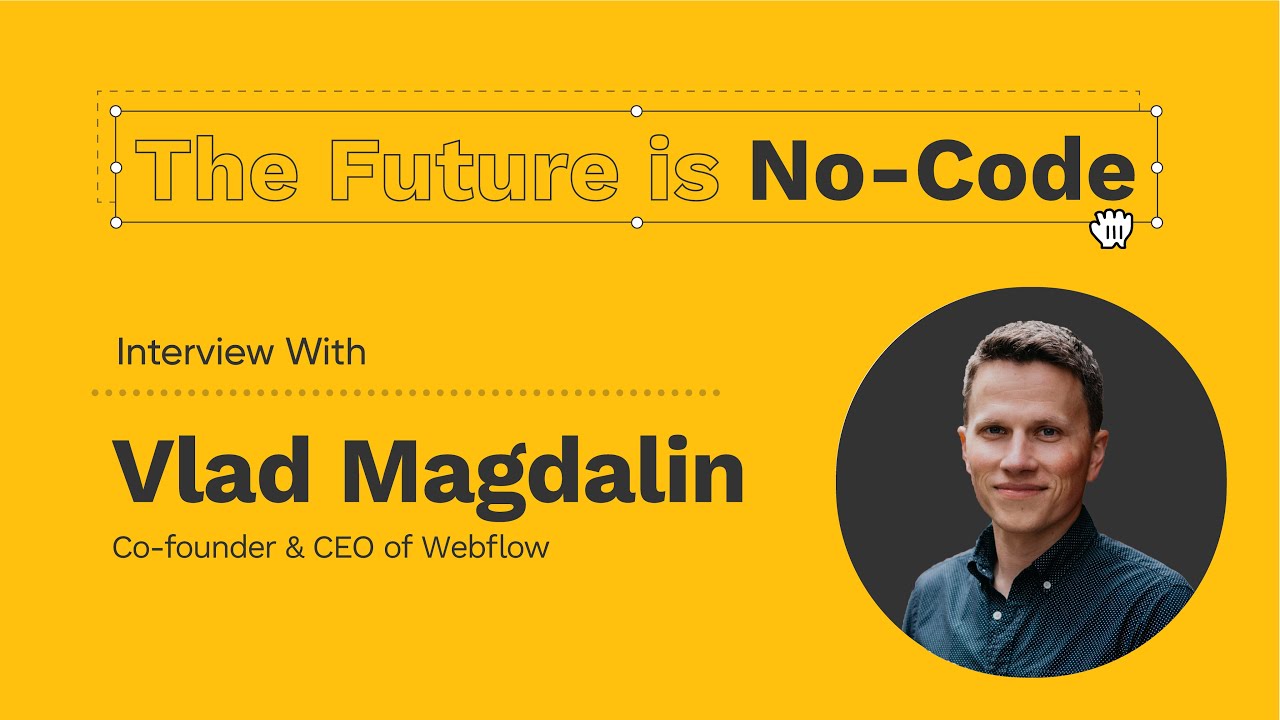 The Future is No-Code

Interview With

Vlad Magdalin

Co-founder & CEO of Webflow